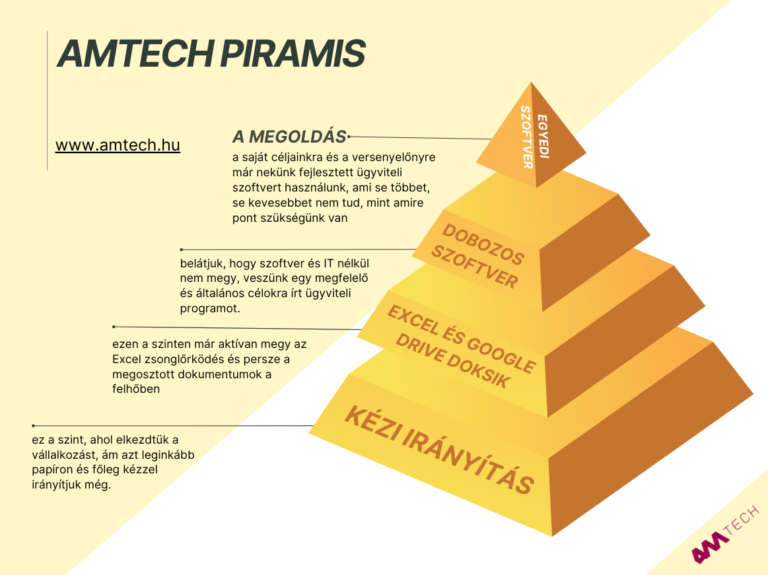 AMTECH PIRAMIS

www.amtech.hu

A MEGOLDÁS

a saját céljainkra és a versenyelőnyre már nekünk fejlesztett ügyviteli szoftvert használunk, ami se többet, se kevesebbet nem tud, mint amire pont szükségünk van

EGYEDI SZOFTVER

belátjuk, hogy szoftver és IT nélkül nem megy, veszünk egy megfelelő és általános célokra írt ügyviteli programot.

DOBOZOS SZOFTVER

ezen a szinten már aktívan megy az Excel zsonglőrködés és persze a megosztott dokumentumok a felhőben

EXCEL ÉS GOOGLE DRIVE DOKSIK

ez a szint, ahol elkezdtük a vállalkozást, ám azt leginkább papíron és főleg kézzel irányítjuk még.

KÉZI IRÁNYÍTÁS

AM TECH